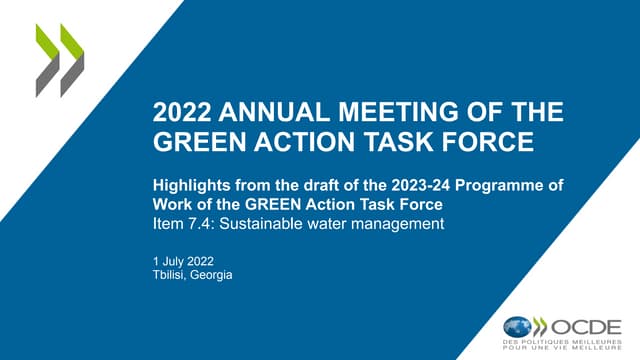 2022 ANNUAL MEETING OF THE GREEN ACTION TASK FORCE

Highlights from the draft of the 2023-24 Programme of Work of the GREEN Action Task Force
Item 7.4: Sustainable water management

1 July 2022
Tbilisi, Georgia

OCDE
DES POLITIQUES MEILLEURES POUR UNE VIE MEILLEURE